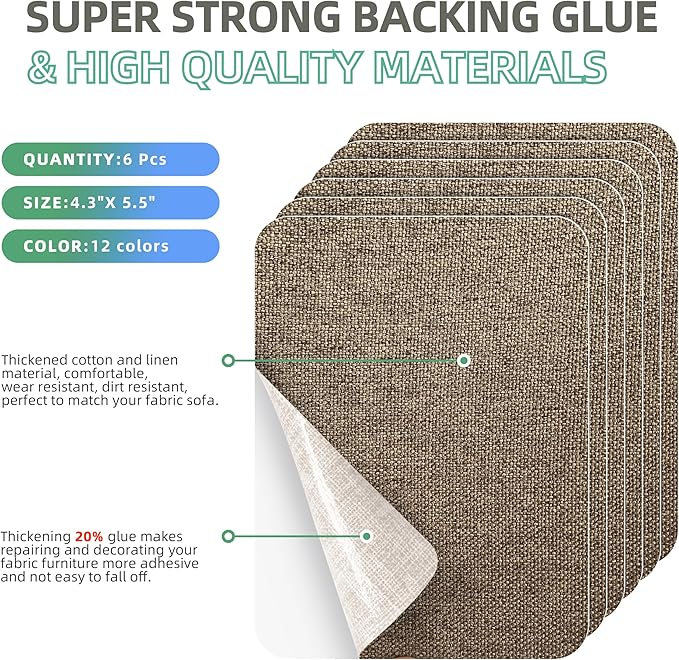 SUPER STRONG BACKING GLUE
& HIGH QUALITY MATERIALS

QUANTITY:6 Pcs

SIZE:4.3"X 5.5"

COLOR:12 colors

Thickened cotton and linen material, comfortable, wear resistant, dirt resistant, perfect to match your fabric sofa.

Thickening 20% glue makes repairing and decorating your fabric furniture more adhesive and not easy to fall off.